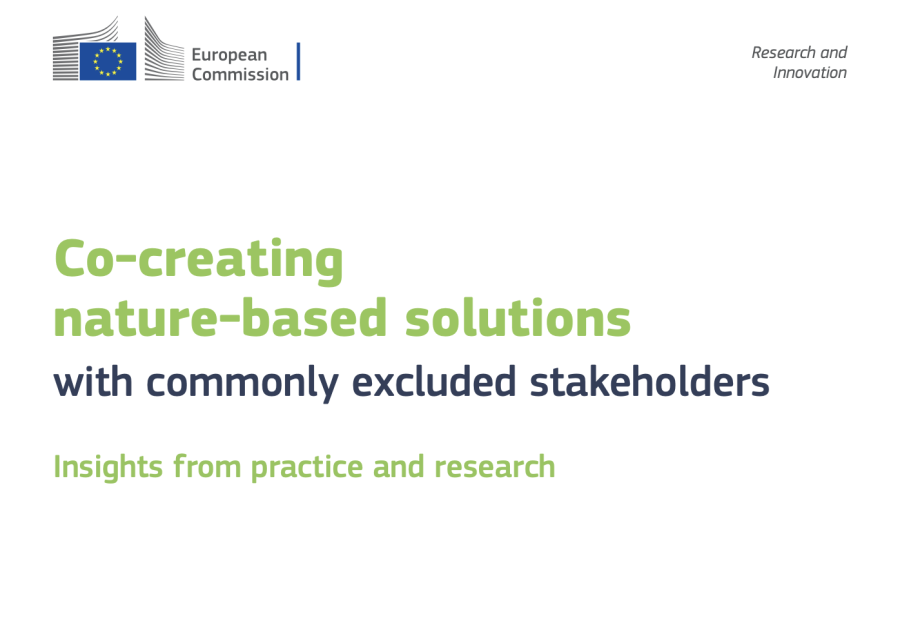 European Commission

Research and Innovation

Co-creating nature-based solutions

with commonly excluded stakeholders

Insights from practice and research